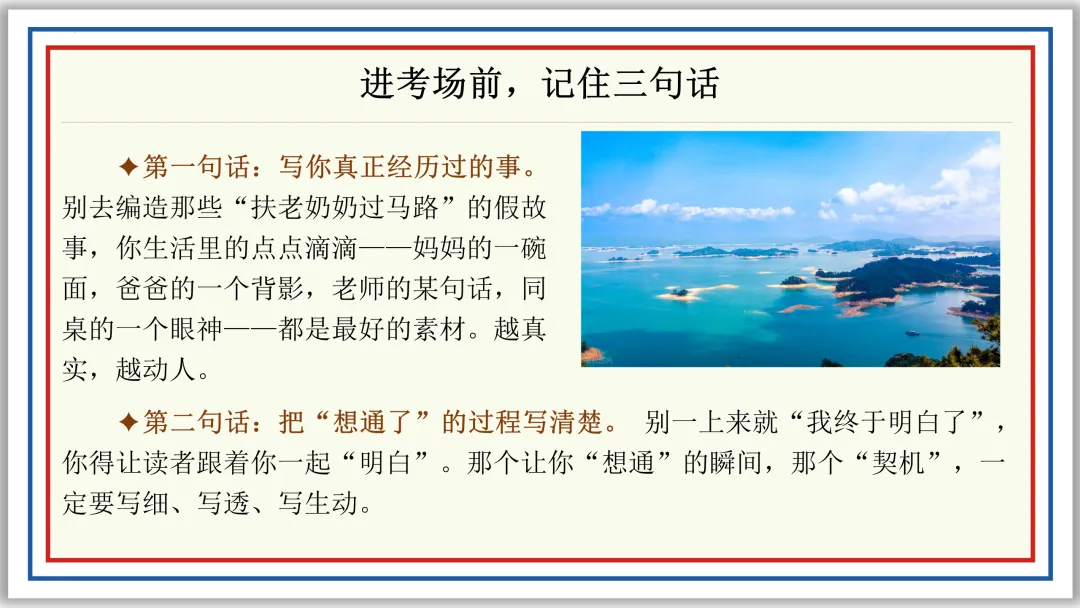 进考场前，记住三句话

✦第一句话：写你真正经历过的事。别去编造那些“扶老奶奶过马路”的假故事，你生活里的点点滴滴——妈妈的一碗面，爸爸的一个背影，老师的某句话，同桌的一个眼神——都是最好的素材。越真实，越动人。

✦第二句话：把“想通了”的过程写清楚。 别一上来就“我终于明白了”，你得让读者跟着你一起“明白”。那个让你“想通”的瞬间，那个“契机”，一定要写细、写透、写生动。